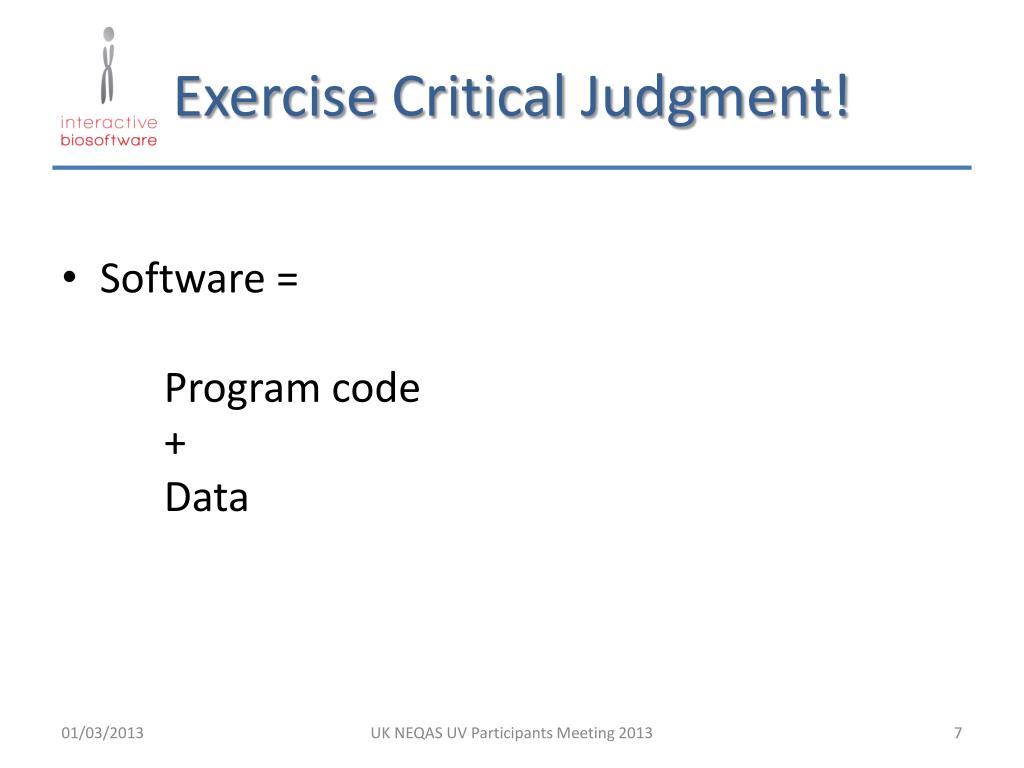 interactive
biosoftware

Exercise Critical Judgment!

• Software =

Program code
+
Data

01/03/2013

UK NEQAS UV Participants Meeting 2013

7